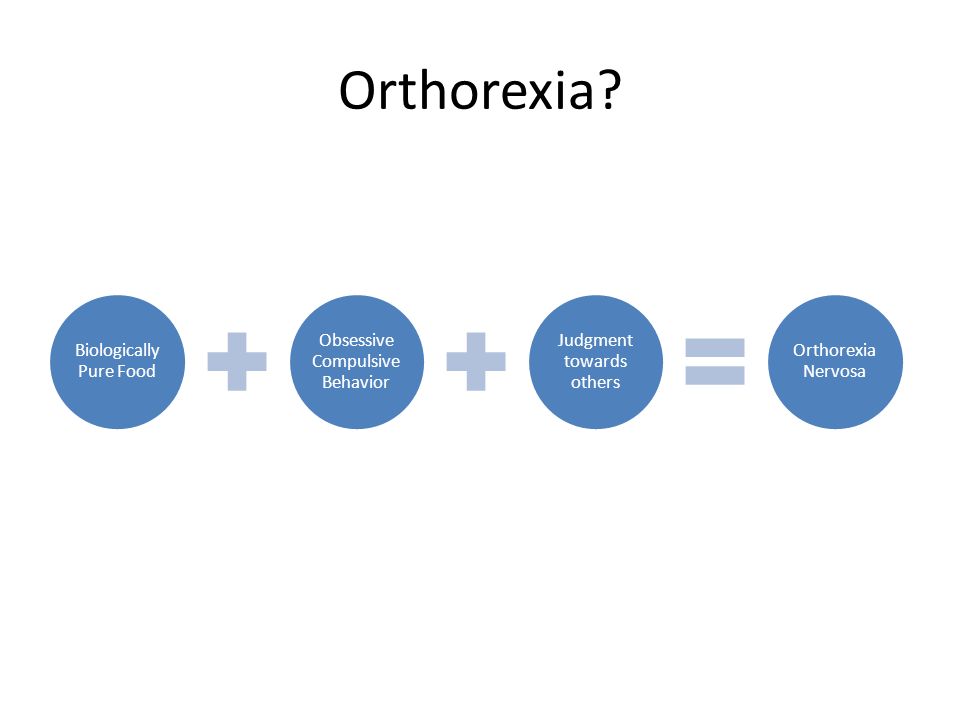 Orthorexia?

Biologically Pure Food

+

Obsessive Compulsive Behavior

+

Judgment towards others

=

Orthorexia Nervosa